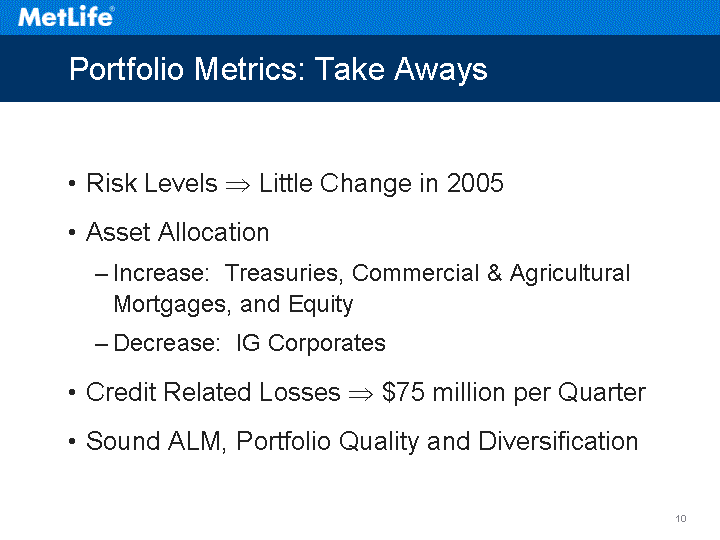 MetLife®

Portfolio Metrics: Take Aways

• Risk Levels $\Rightarrow$ Little Change in 2005

• Asset Allocation

– Increase: Treasuries, Commercial & Agricultural Mortgages, and Equity

– Decrease: IG Corporates

• Credit Related Losses $\Rightarrow$ \$75 million per Quarter

• Sound ALM, Portfolio Quality and Diversification

10